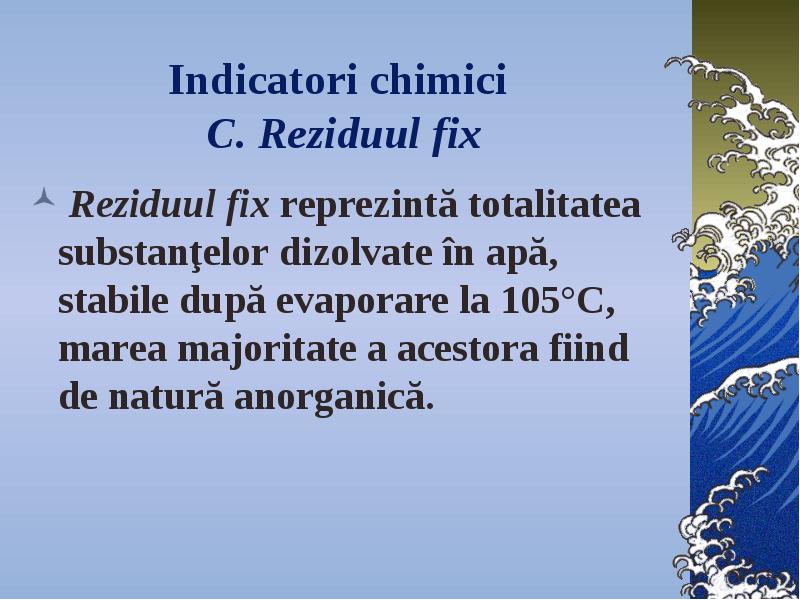 Indicatori chimici
C. Reziduul fix

Reziduul fix reprezintă totalitatea substanţelor dizolvate în apă, stabile după evaporare la 105°C, marea majoritate a acestora fiind de natură anorganică.